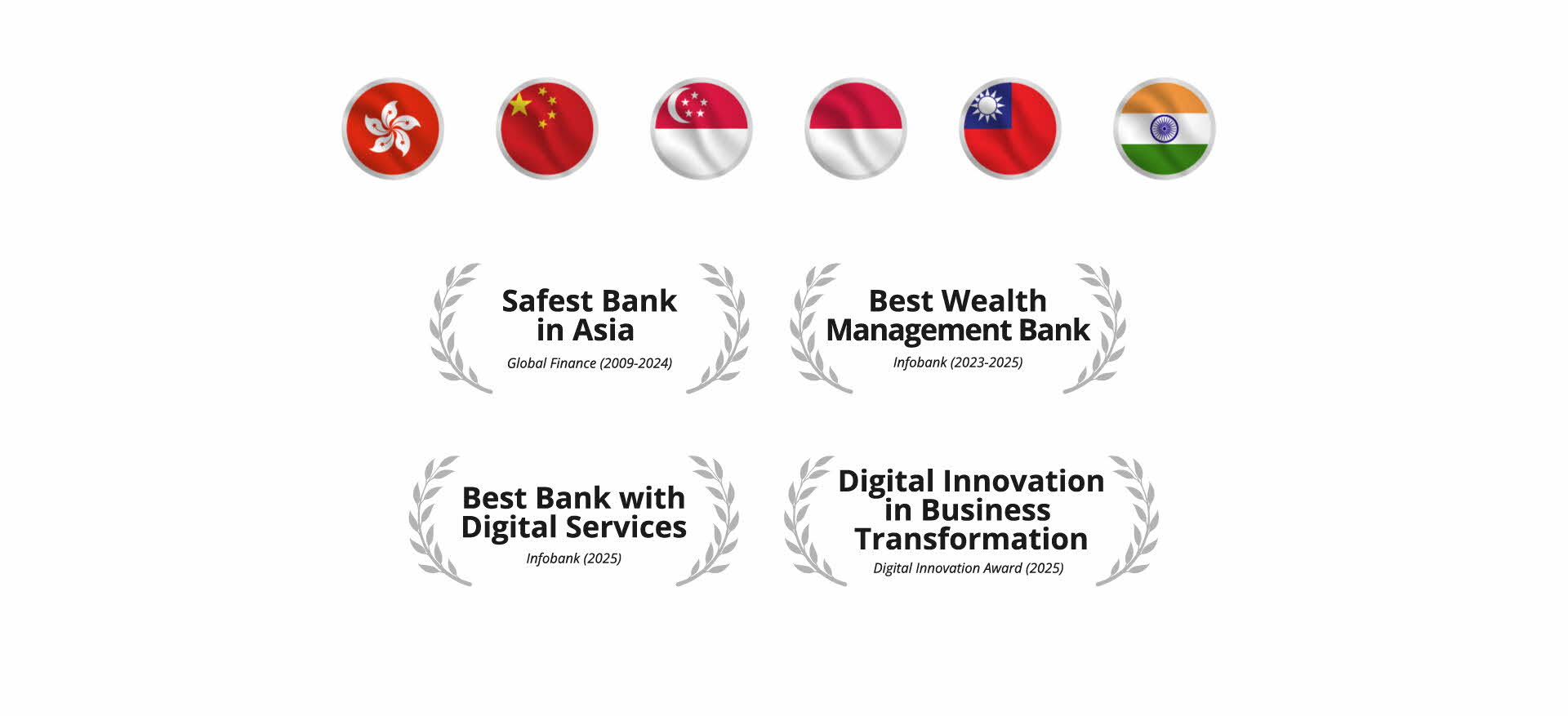 Safest Bank in Asia
Global Finance (2009-2024)

Best Wealth Management Bank
Infobank (2023-2025)

Best Bank with Digital Services
Infobank (2025)

Digital Innovation in Business Transformation
Digital Innovation Award (2025)